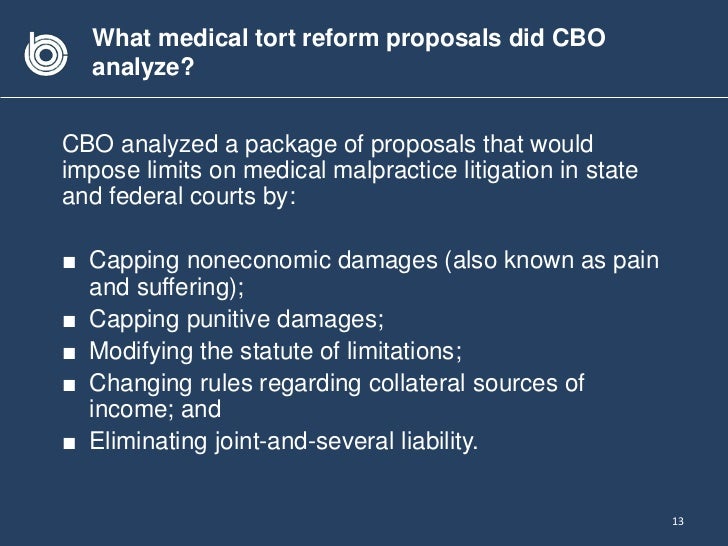 What medical tort reform proposals did CBO analyze?

CBO analyzed a package of proposals that would impose limits on medical malpractice litigation in state and federal courts by:

■ Capping noneconomic damages (also known as pain and suffering);
■ Capping punitive damages;
■ Modifying the statute of limitations;
■ Changing rules regarding collateral sources of income; and
■ Eliminating joint-and-several liability.

13